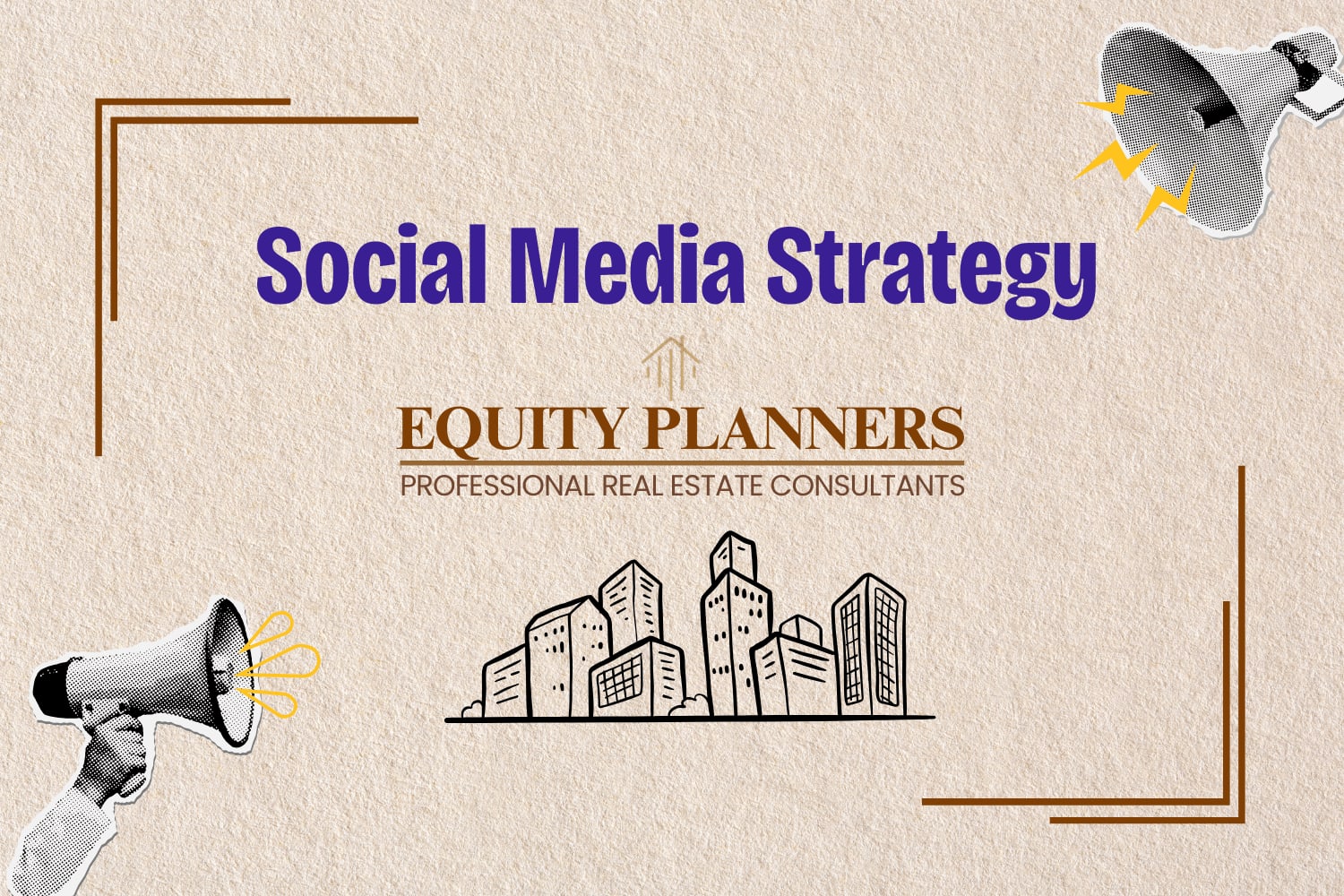 Social Media Strategy

EQUITY PLANNERS
PROFESSIONAL REAL ESTATE CONSULTANTS